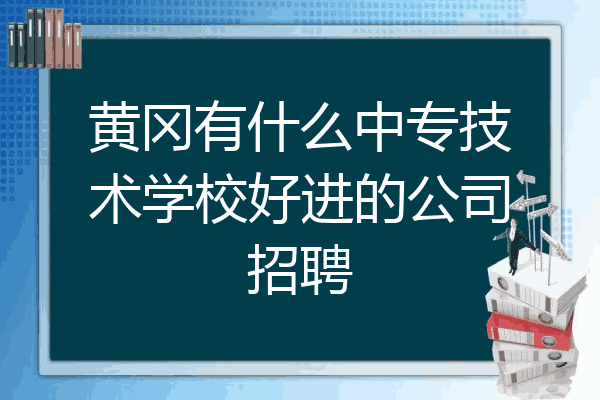 黄冈有什么中专技术学校好进的公司招聘